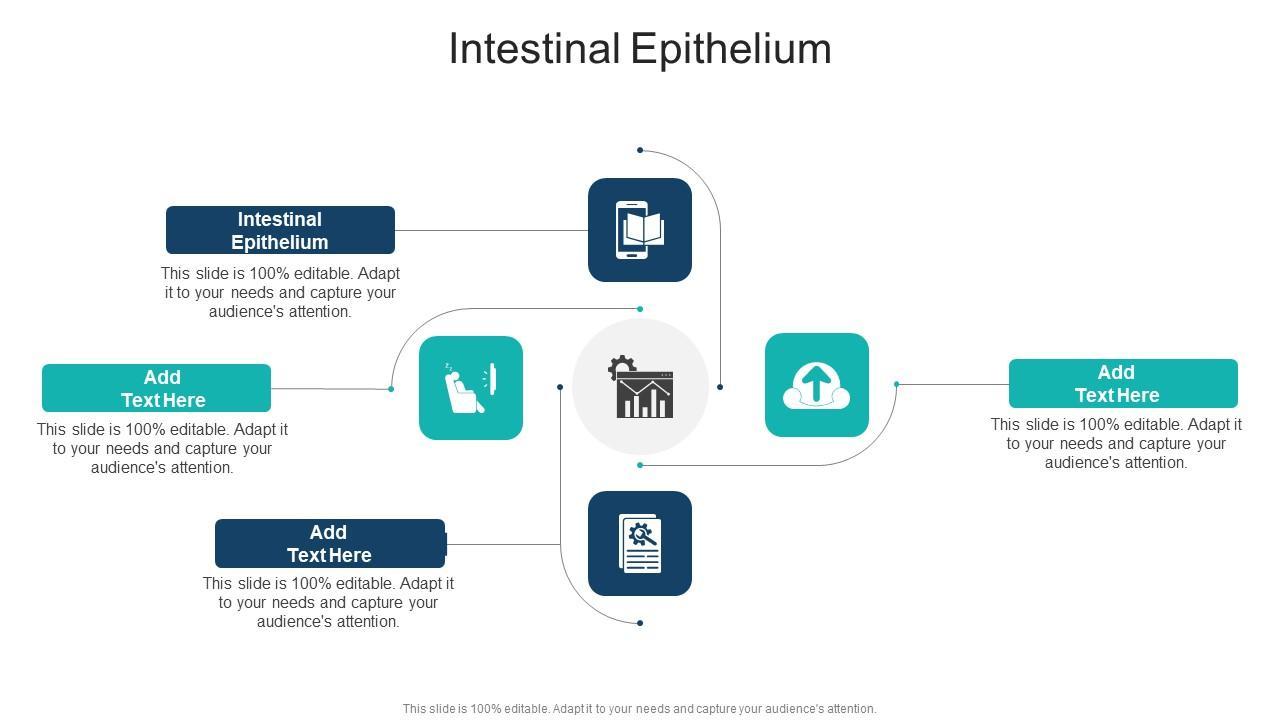 Intestinal Epithelium

Intestinal Epithelium

This slide is 100% editable. Adapt it to your needs and capture your audience's attention.

Add Text Here

This slide is 100% editable. Adapt it to your needs and capture your audience's attention.

Add Text Here

This slide is 100% editable. Adapt it to your needs and capture your audience's attention.

Add Text Here

This slide is 100% editable. Adapt it to your needs and capture your audience's attention.

This slide is 100% editable. Adapt it to your needs and capture your audience's attention.